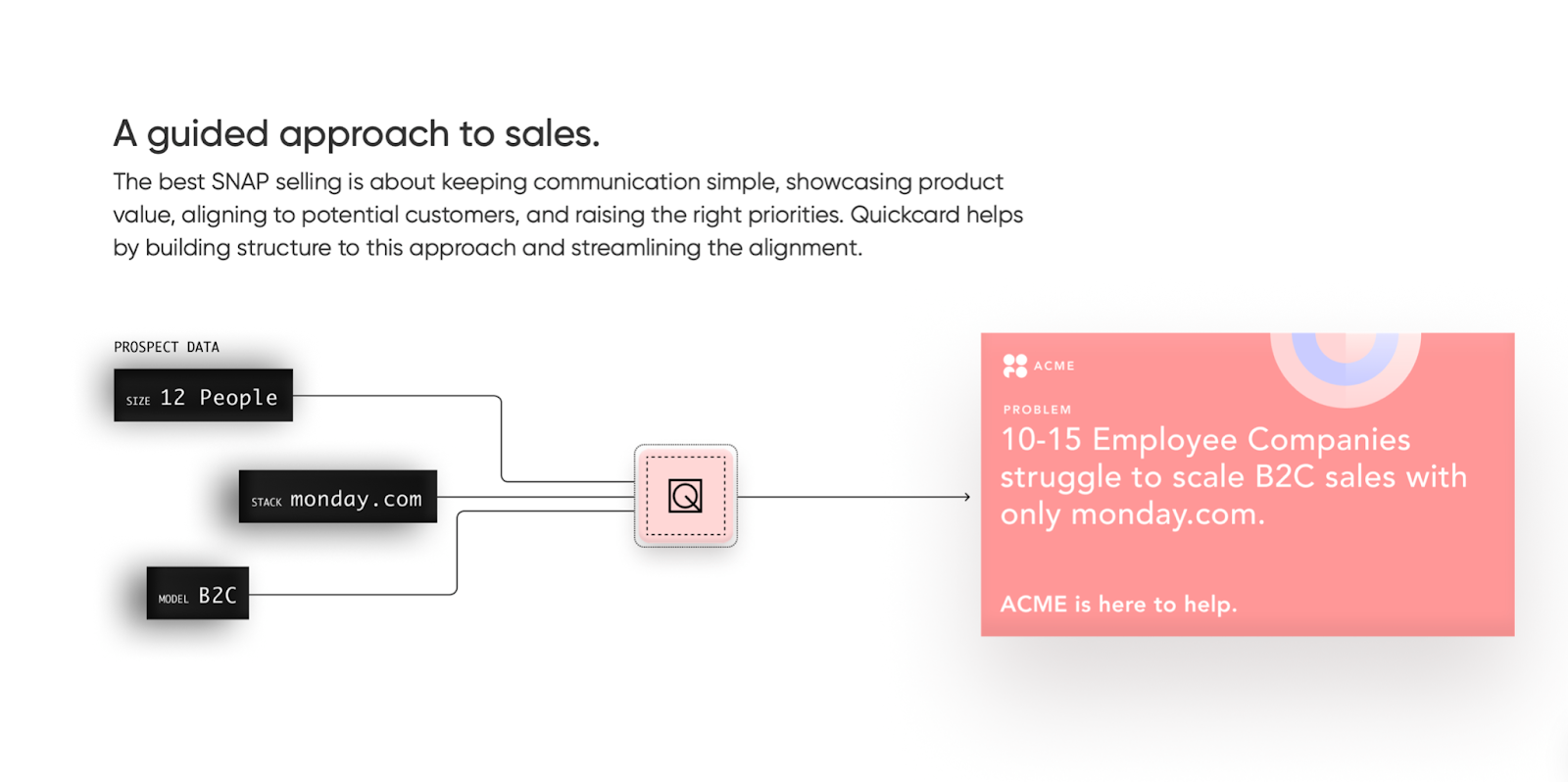 A guided approach to sales.

The best SNAP selling is about keeping communication simple, showcasing product value, aligning to potential customers, and raising the right priorities. Quickcard helps by building structure to this approach and streamlining the alignment.

PROSPECT DATA

SIZE 12 People

STACK monday.com

MODEL B2C

ACME

PROBLEM

10-15 Employee Companies struggle to scale B2C sales with only monday.com.

ACME is here to help.